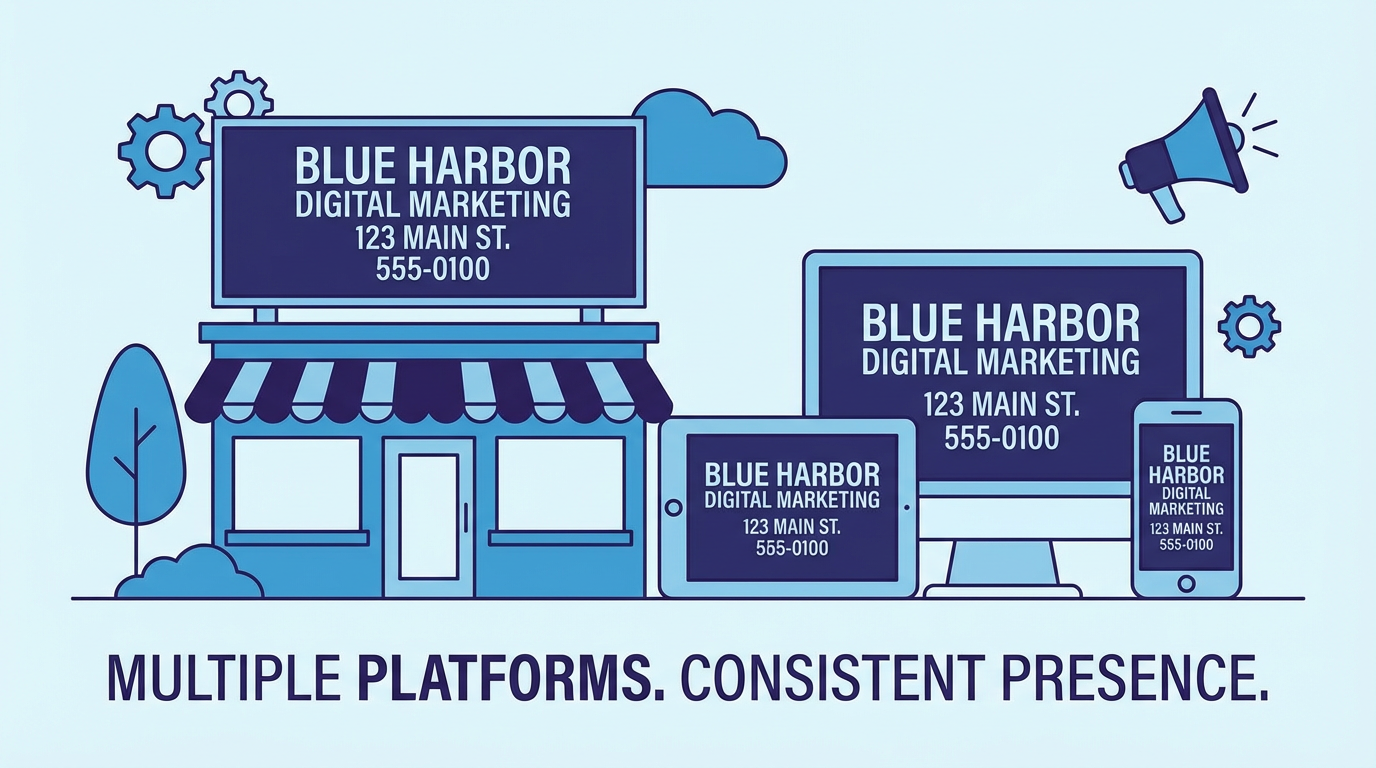 BLUE HARBOR
DIGITAL MARKETING
123 MAIN ST.
555-0100

BLUE HARBOR
DIGITAL MARKETING
123 MAIN ST.
555-0100

BLUE HARBOR
DIGITAL MARKETING
123 MAIN ST.
555-0100

BLUE HARBOR
DIGITAL MARKETING
123 MAIN ST.
555-0100

MULTIPLE PLATFORMS. CONSISTENT PRESENCE.